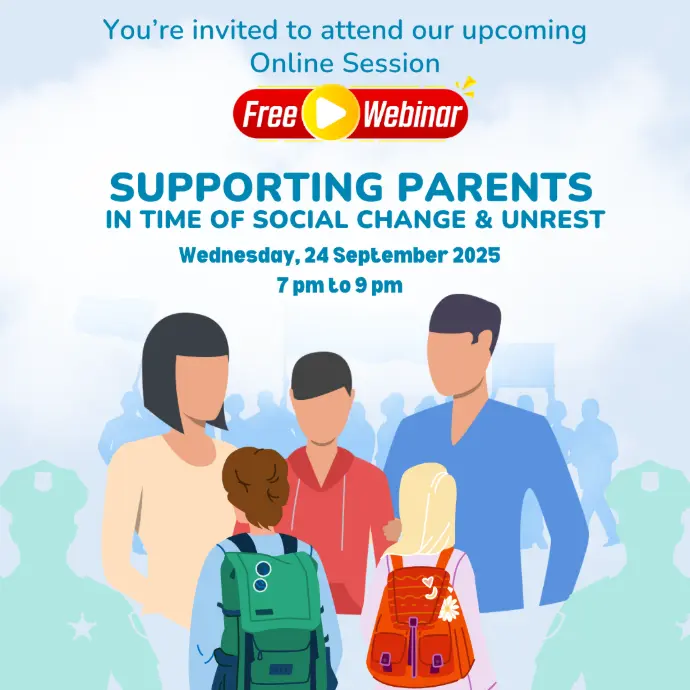 You're invited to attend our upcoming Online Session

Free Webinar

SUPPORTING PARENTS
IN TIME OF SOCIAL CHANGE & UNREST

Wednesday, 24 September 2025
7 pm to 9 pm